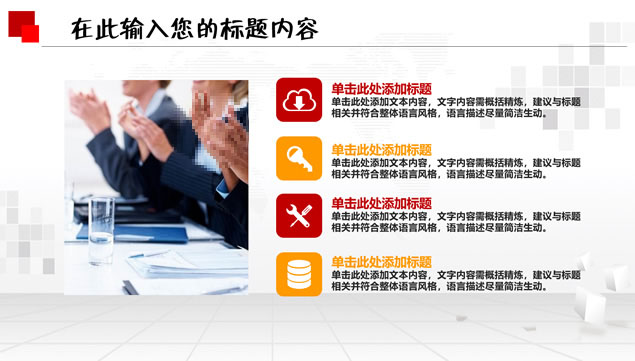 在此输入您的标题内容

单击此处添加标题
单击此处添加文本内容，文字内容需概括精炼，建议与标题相关并符合整体语言风格，语言描述尽量简洁生动。

单击此处添加标题
单击此处添加文本内容，文字内容需概括精炼，建议与标题相关并符合整体语言风格，语言描述尽量简洁生动。

单击此处添加标题
单击此处添加文本内容，文字内容需概括精炼，建议与标题相关并符合整体语言风格，语言描述尽量简洁生动。

单击此处添加标题
单击此处添加文本内容，文字内容需概括精炼，建议与标题相关并符合整体语言风格，语言描述尽量简洁生动。